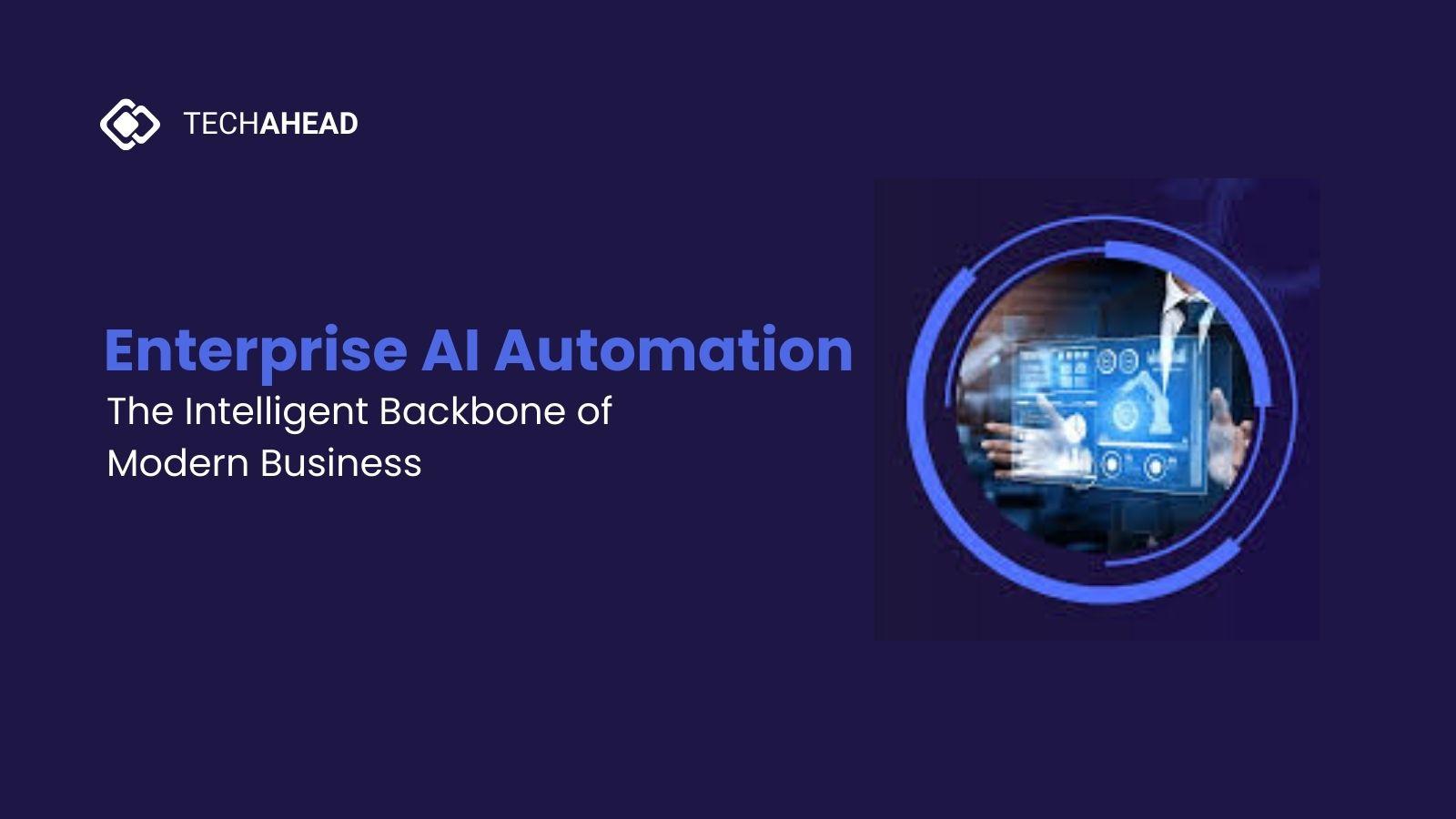 TECHAHEAD

Enterprise AI Automation
The Intelligent Backbone of Modern Business